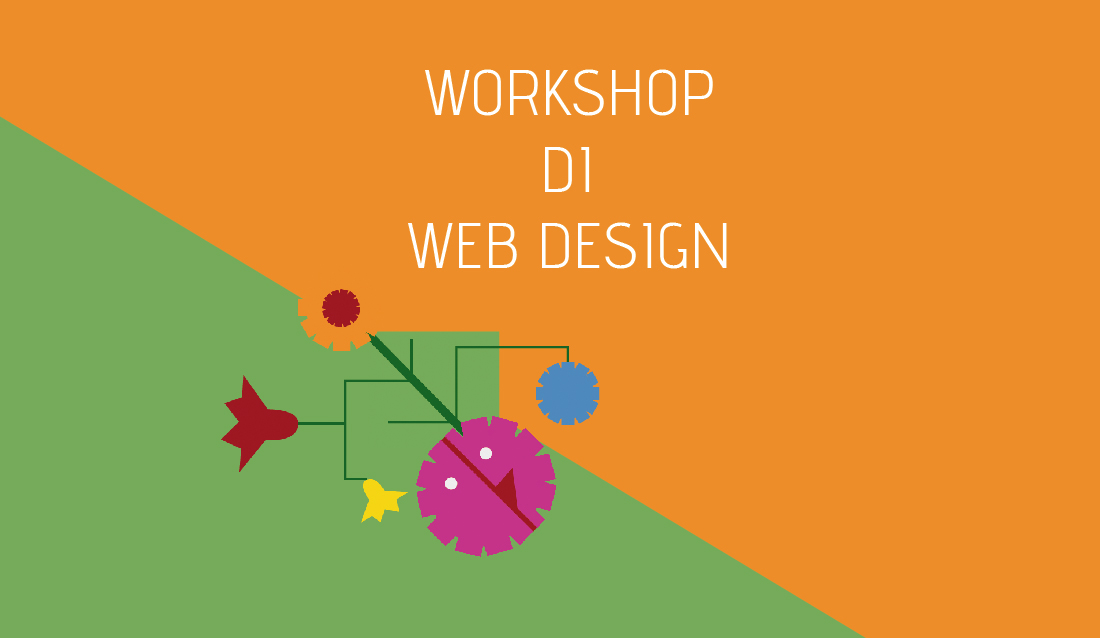 WORKSHOP
D1
WEB DESIGN